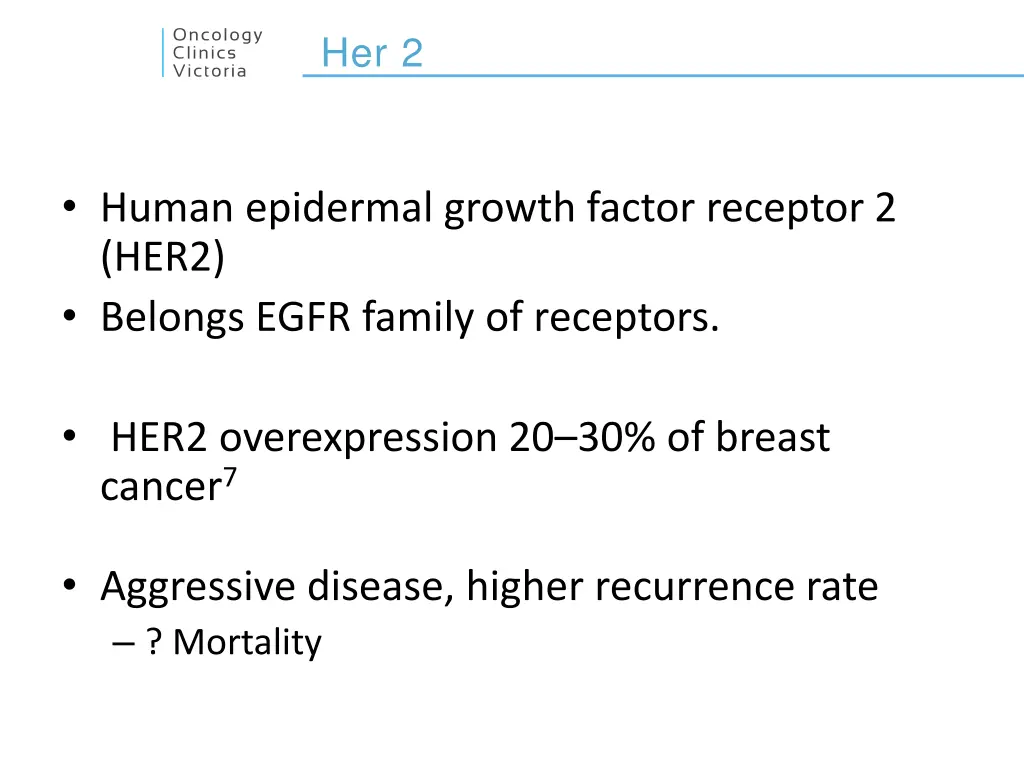 Oncology
Clinics
Victoria

Her 2

• Human epidermal growth factor receptor 2 (HER2)
• Belongs EGFR family of receptors.

• HER2 overexpression 20–30% of breast cancer$^7$

• Aggressive disease, higher recurrence rate
– ? Mortality